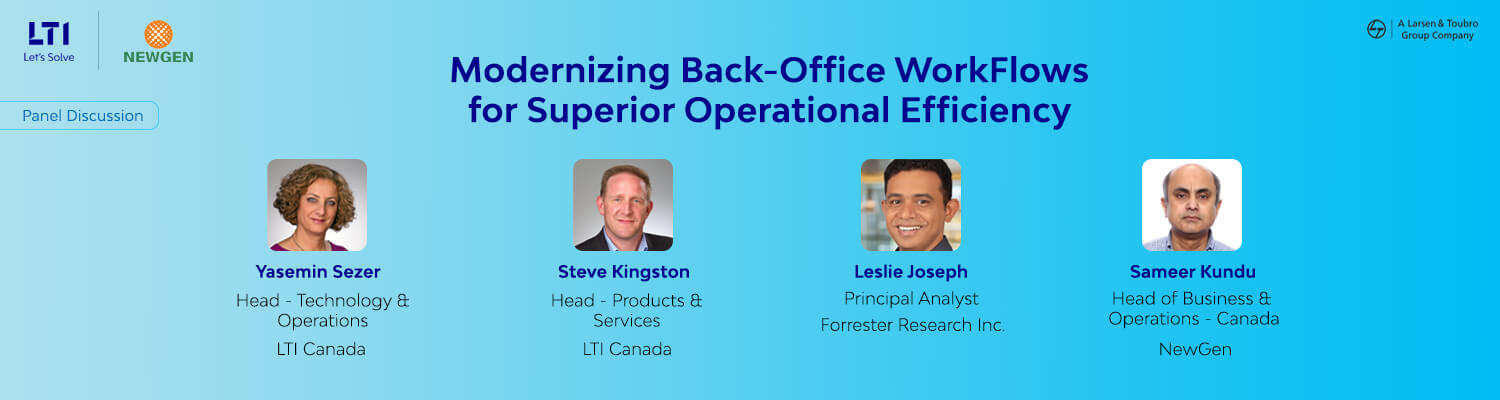 LTI
Let's Solve

NEWGEN

A Larsen & Toubro Group Company

Panel Discussion

Modernizing Back-Office WorkFlows for Superior Operational Efficiency

Yasemin Sezer
Head - Technology & Operations
LTI Canada

Steve Kingston
Head - Products & Services
LTI Canada

Leslie Joseph
Principal Analyst
Forrester Research Inc.

Sameer Kundu
Head of Business & Operations - Canada
NewGen